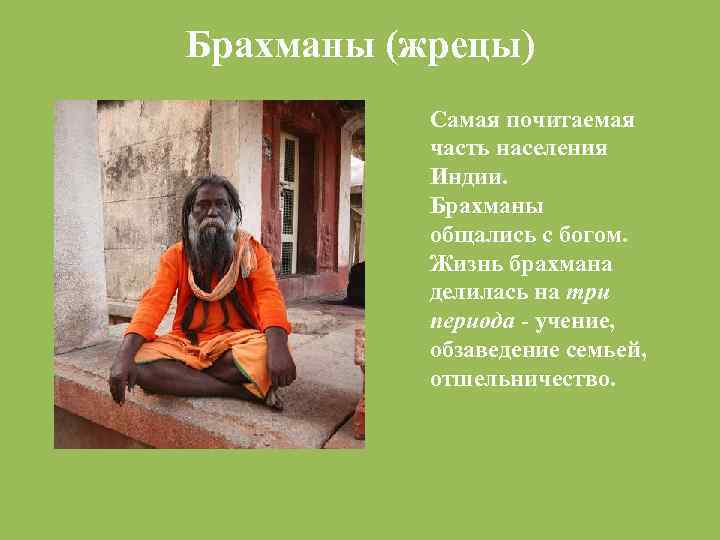 Брахманы (жрецы)

Самая почитаемая часть населения Индии. Брахманы общались с богом. Жизнь брахмана делилась на три периода - учение, обзаведение семьей, отшельничество.